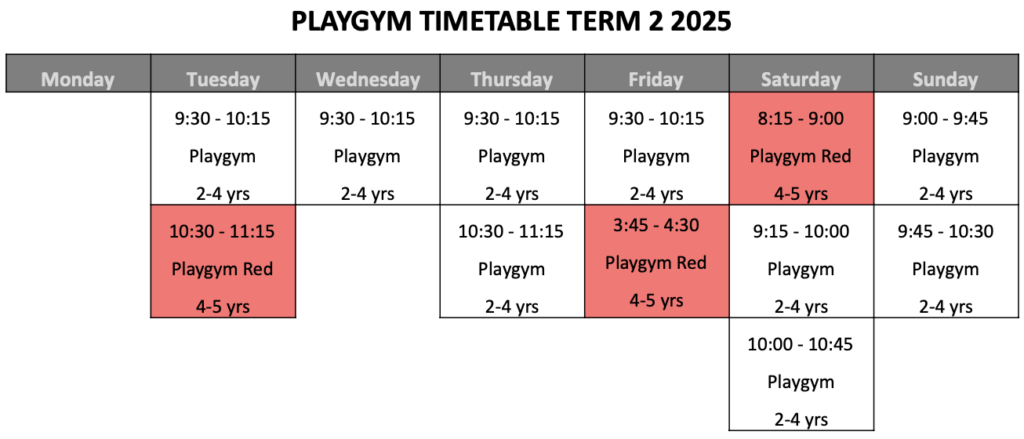 PLAYGYM TIMETABLE TERM 2 2025

| Monday | Tuesday | Wednesday | Thursday | Friday | Saturday | Sunday |
|---|---|---|---|---|---|---|
| | 9:30 - 10:15 Playgym 2-4 yrs | 9:30 - 10:15 Playgym 2-4 yrs | 9:30 - 10:15 Playgym 2-4 yrs | 9:30 - 10:15 Playgym 2-4 yrs | 8:15 - 9:00 Playgym Red 4-5 yrs | 9:00 - 9:45 Playgym 2-4 yrs |
| | 10:30 - 11:15 Playgym Red 4-5 yrs | | 10:30 - 11:15 Playgym 2-4 yrs | 3:45 - 4:30 Playgym Red 4-5 yrs | 9:15 - 10:00 Playgym 2-4 yrs | 9:45 - 10:30 Playgym 2-4 yrs |
| | | | | | 10:00 - 10:45 Playgym 2-4 yrs | |